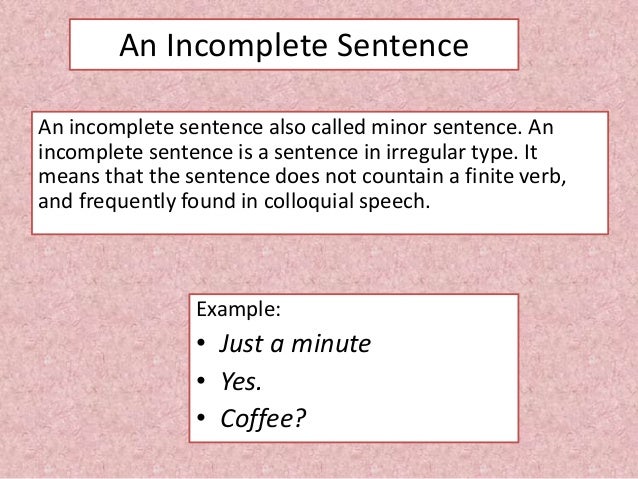 An Incomplete Sentence

An incomplete sentence also called minor sentence. An incomplete sentence is a sentence in irregular type. It means that the sentence does not countain a finite verb, and frequently found in colloquial speech.

Example:
• Just a minute
• Yes.
• Coffee?